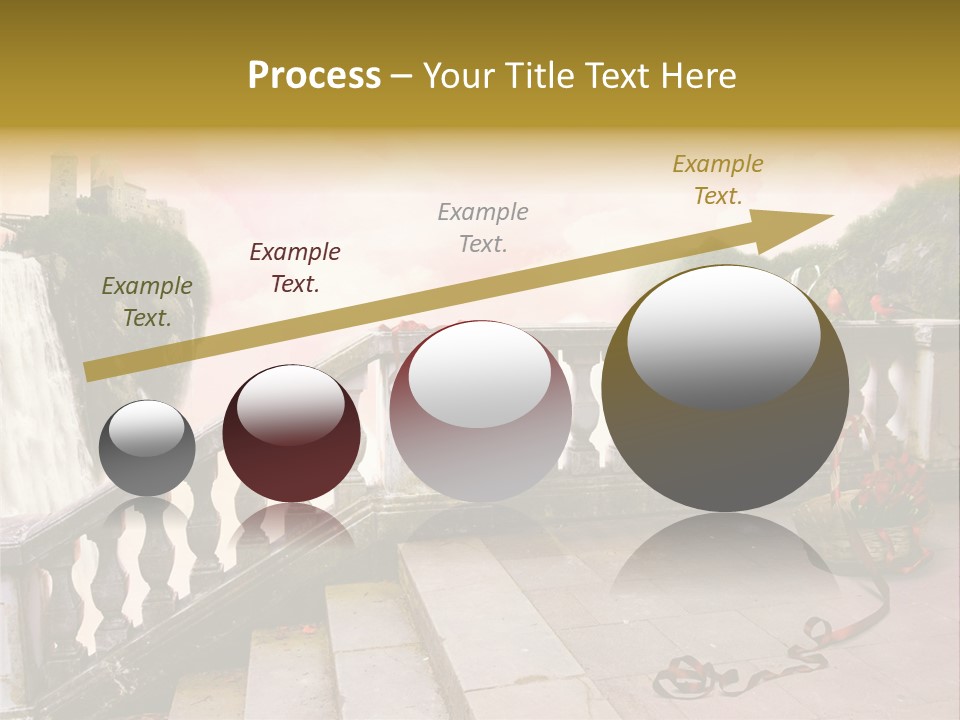 Process – Your Title Text Here

Example Text.

Example Text.

Example Text.

Example Text.